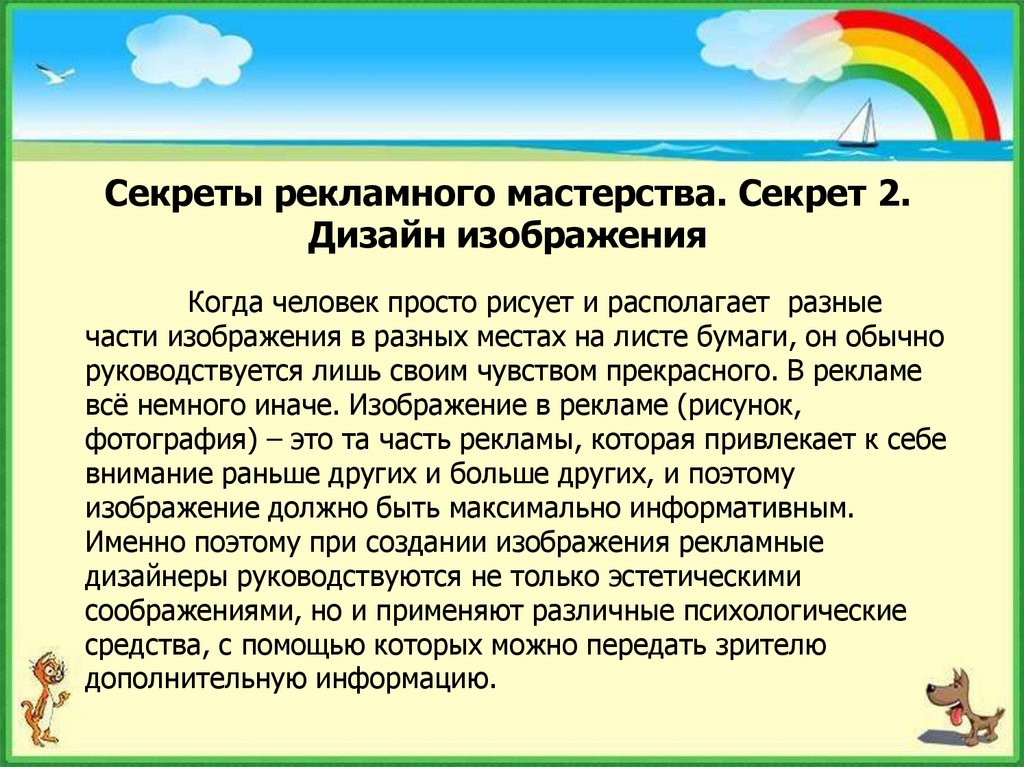 Секреты рекламного мастерства. Секрет 2. Дизайн изображения

Когда человек просто рисует и располагает разные части изображения в разных местах на листе бумаги, он обычно руководствуется лишь своим чувством прекрасного. В рекламе всё немного иначе. Изображение в рекламе (рисунок, фотография) – это та часть рекламы, которая привлекает к себе внимание раньше других и больше других, и поэтому изображение должно быть максимально информативным. Именно поэтому при создании изображения рекламные дизайнеры руководствуются не только эстетическими соображениями, но и применяют различные психологические средства, с помощью которых можно передать зрителю дополнительную информацию.